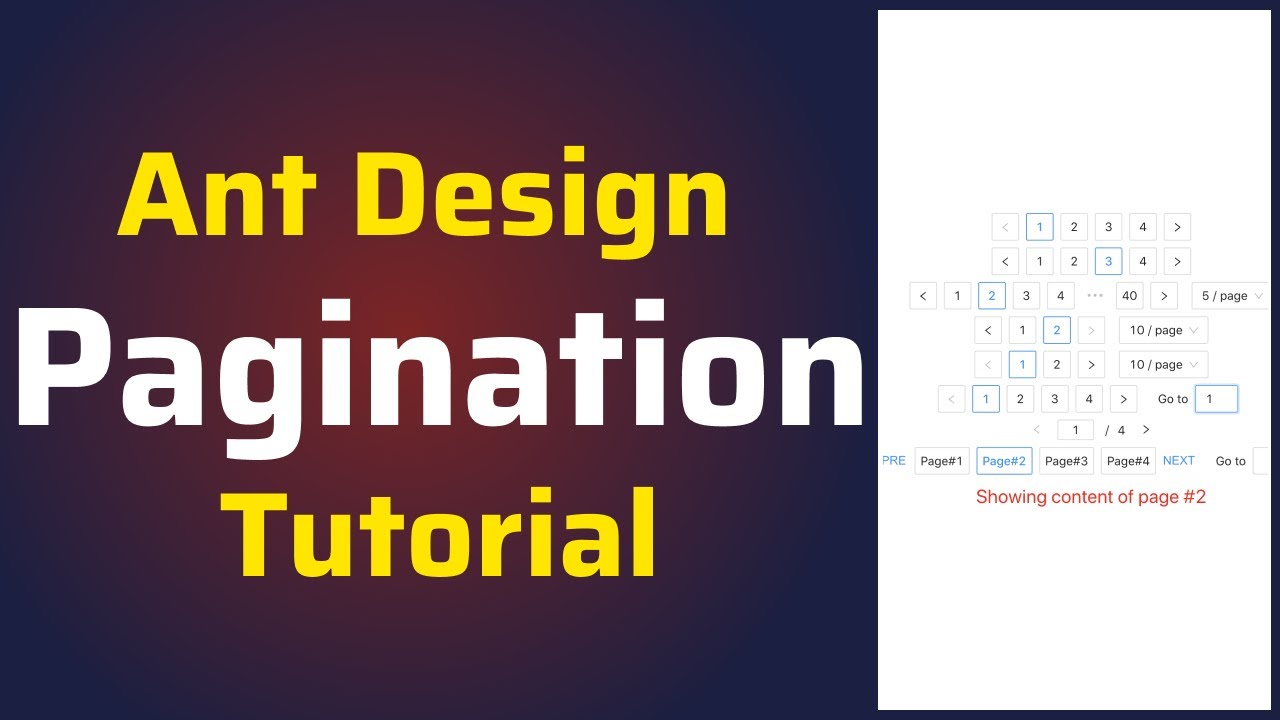 Ant Design
Pagination
Tutorial

< 1 2 3 4 >
< 1 2 3 4 >
< 1 2 3 4 ••• 40 > 5 / page
< 1 2 > 10 / page
< 1 2 > 10 / page
< 1 2 3 4 > Go to 1
< 1 / 4 >
PRE Page#1 Page#2 Page#3 Page#4 NEXT Go to
Showing content of page #2